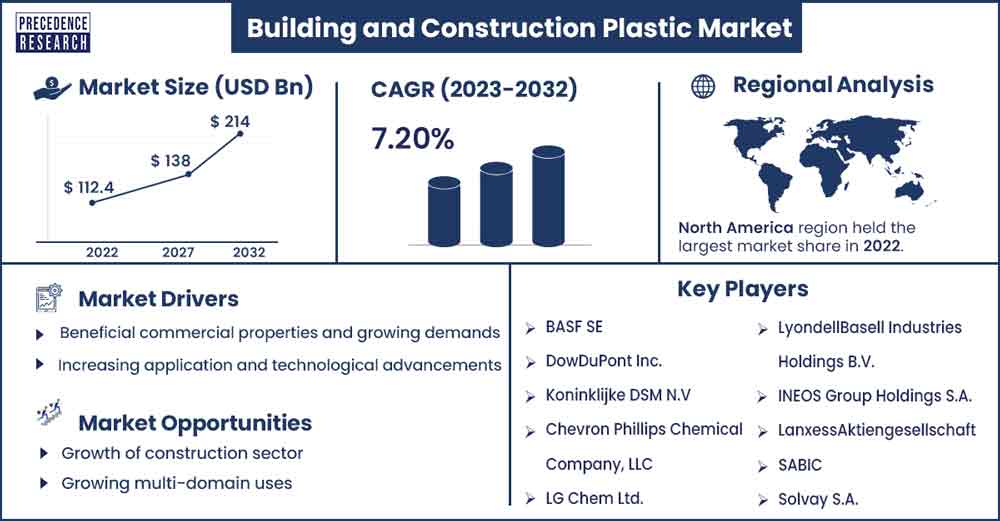 PRECEDENCE RESEARCH

Building and Construction Plastic Market

Market Size (USD Bn)

$ 112.4
$ 138
$ 214

2022
2027
2032

CAGR (2023-2032)

7.20%

Regional Analysis

North America region held the largest market share in 2022.

Market Drivers

Beneficial commercial properties and growing demands

Increasing application and technological advancements

Market Opportunities

Growth of construction sector

Growing multi-domain uses

Key Players

BASF SE

DowDuPont Inc.

Koninklijke DSM N.V

Chevron Phillips Chemical Company, LLC

LG Chem Ltd.

LyondellBasell Industries Holdings B.V.

INEOS Group Holdings S.A.

LanxessAktiengesellschaft

SABIC

Solvay S.A.